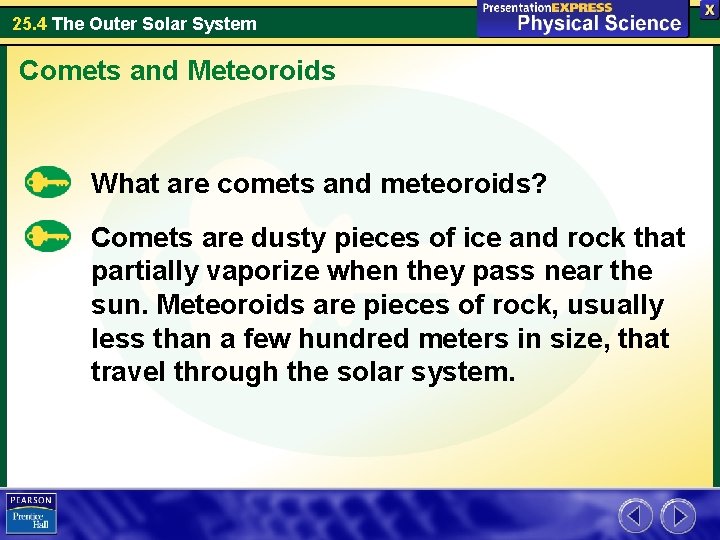 25.4 The Outer Solar System

PresentationEXPRESS
Physical Science

X

Comets and Meteoroids

What are comets and meteoroids?

Comets are dusty pieces of ice and rock that partially vaporize when they pass near the sun. Meteoroids are pieces of rock, usually less than a few hundred meters in size, that travel through the solar system.

PEARSON
Prentice Hall